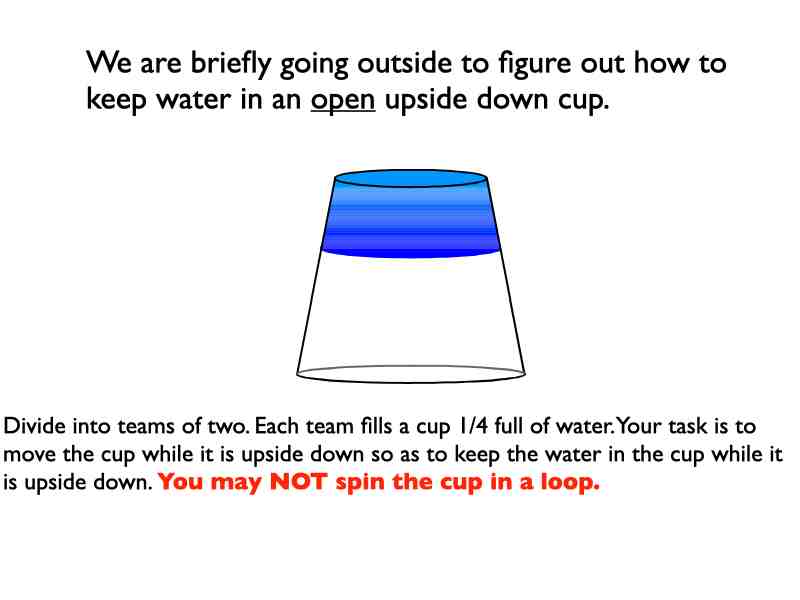 We are briefly going outside to figure out how to keep water in an open upside down cup.

Divide into teams of two. Each team fills a cup 1/4 full of water. Your task is to move the cup while it is upside down so as to keep the water in the cup while it is upside down. You may NOT spin the cup in a loop.